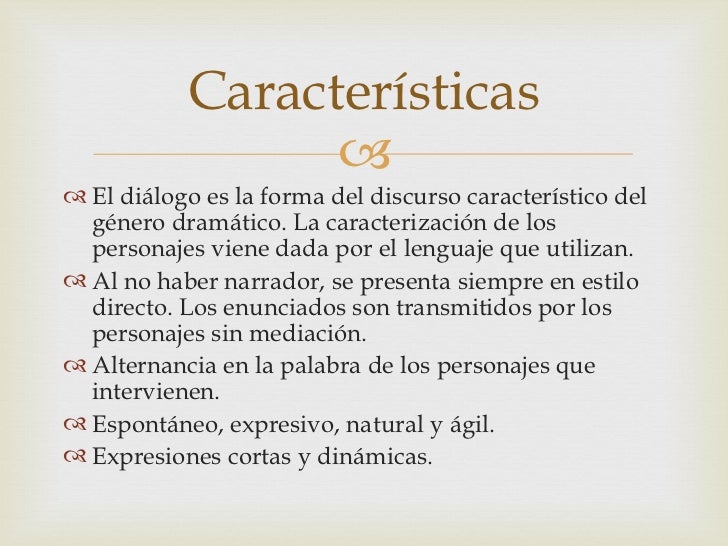 Características

El diálogo es la forma del discurso característico del género dramático. La caracterización de los personajes viene dada por el lenguaje que utilizan.

Al no haber narrador, se presenta siempre en estilo directo. Los enunciados son transmitidos por los personajes sin mediación.

Alternancia en la palabra de los personajes que intervienen.

Espontáneo, expresivo, natural y ágil.

Expresiones cortas y dinámicas.